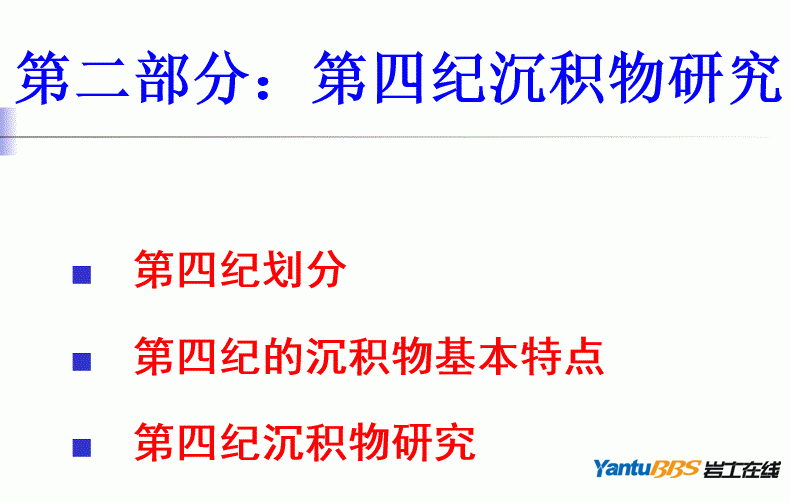 第二部分：第四纪沉积物研究

第四纪划分

第四纪的沉积物基本特点

第四纪沉积物研究

YantuBBS 岩土在线